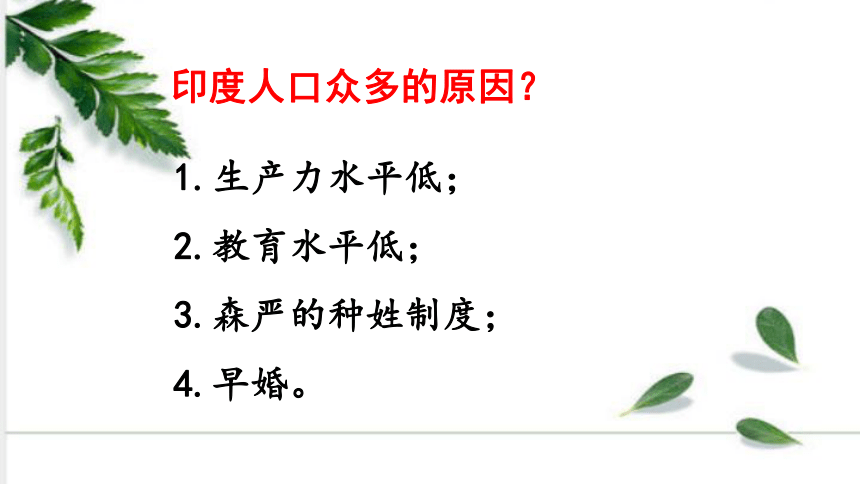 印度人口众多的原因？

1. 生产力水平低；

2. 教育水平低；

3. 森严的种姓制度；

4. 早婚。